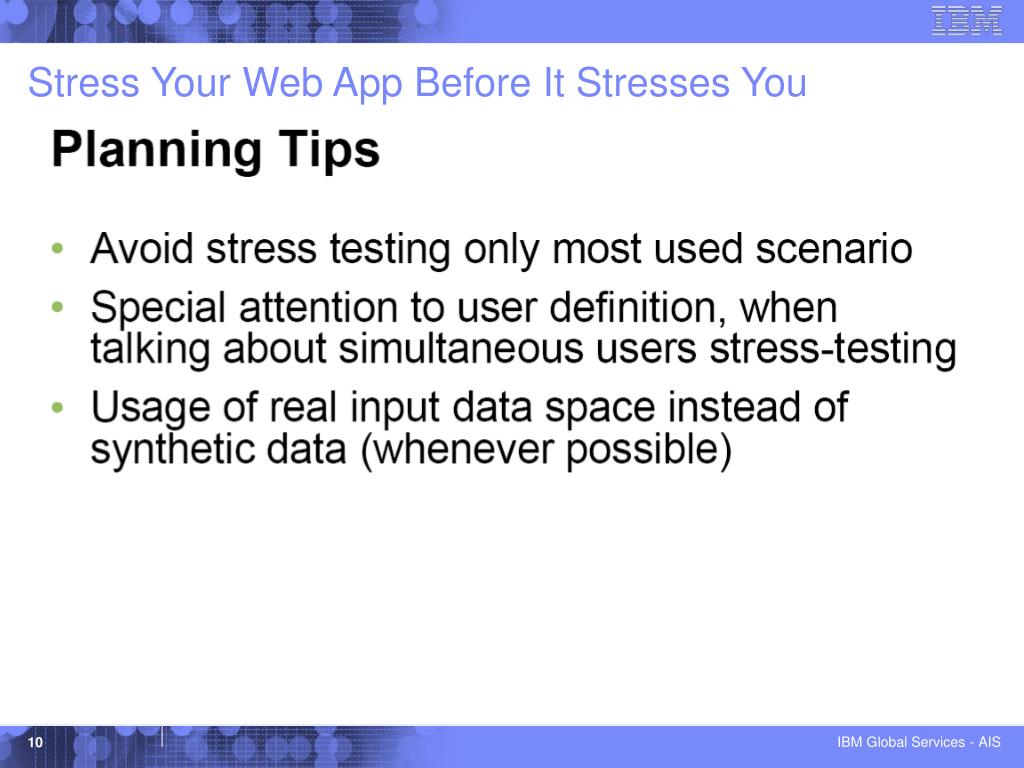 IBM

Stress Your Web App Before It Stresses You

Planning Tips

• Avoid stress testing only most used scenario
• Special attention to user definition, when talking about simultaneous users stress-testing
• Usage of real input data space instead of synthetic data (whenever possible)

10

IBM Global Services - AIS